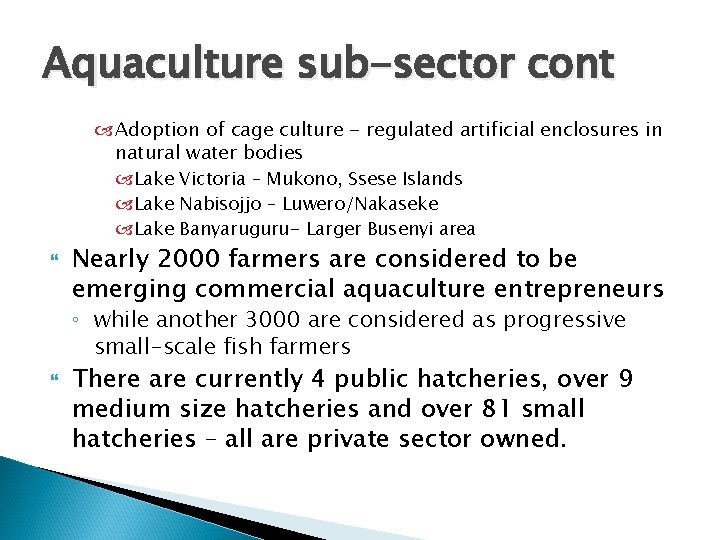 Aquaculture sub-sector cont

Adoption of cage culture - regulated artificial enclosures in natural water bodies

Lake Victoria – Mukono, Ssese Islands

Lake Nabisojjo – Luwero/Nakaseke

Lake Banyaruguru- Larger Busenyi area

Nearly 2000 farmers are considered to be emerging commercial aquaculture entrepreneurs

while another 3000 are considered as progressive small-scale fish farmers

There are currently 4 public hatcheries, over 9 medium size hatcheries and over 81 small hatcheries – all are private sector owned.